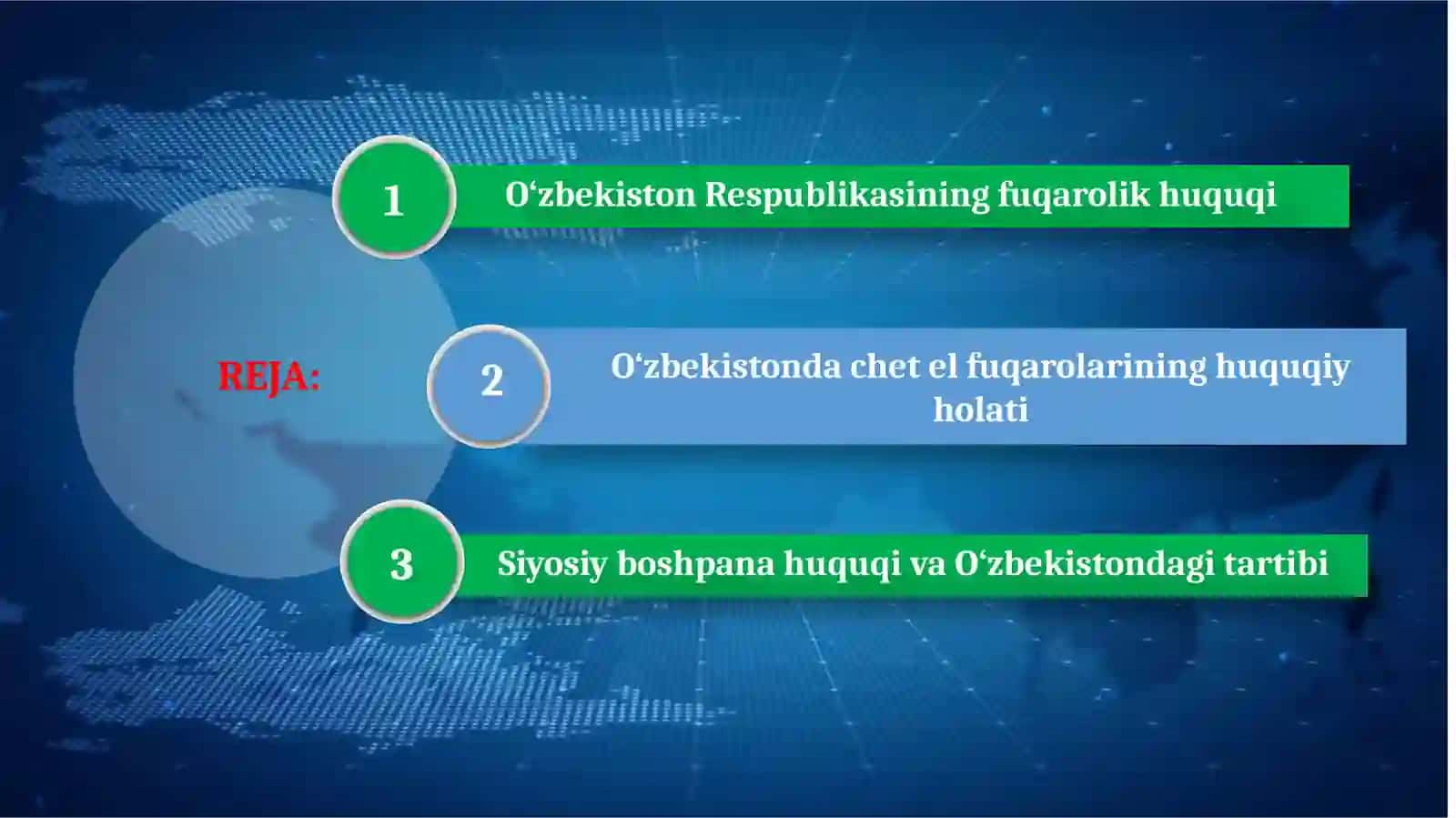 REJA:

1 O‘zbekiston Respublikasining fuqarolik huquqi

2 O‘zbekistonda chet el fuqarolarining huquqiy holati

3 Siyosiy boshpana huquqi va O‘zbekistondagi tartibi